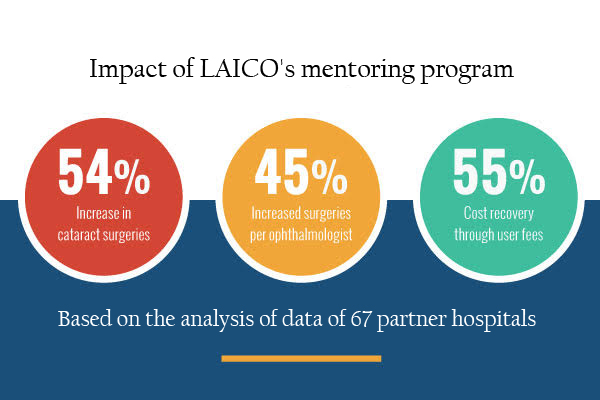 Impact of LAICO's mentoring program

54%
Increase in cataract surgeries

45%
Increased surgeries per ophthalmologist

55%
Cost recovery through user fees

Based on the analysis of data of 67 partner hospitals